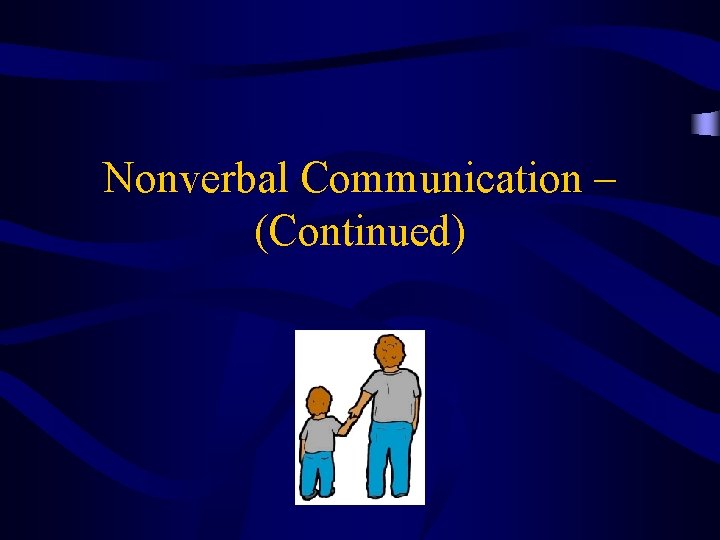 Nonverbal Communication – (Continued)